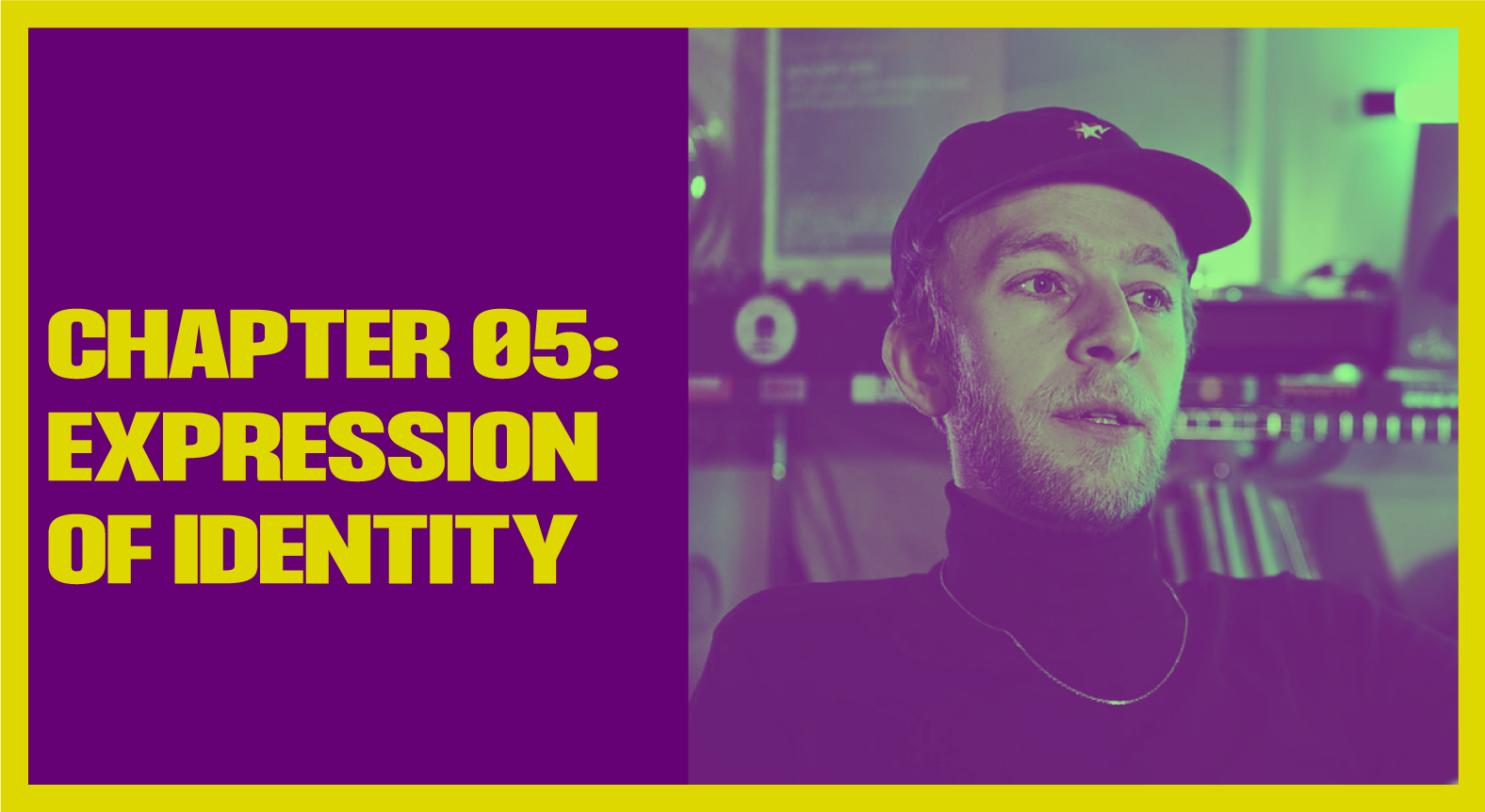 CHAPTER 05:
EXPRESSION
OF IDENTITY